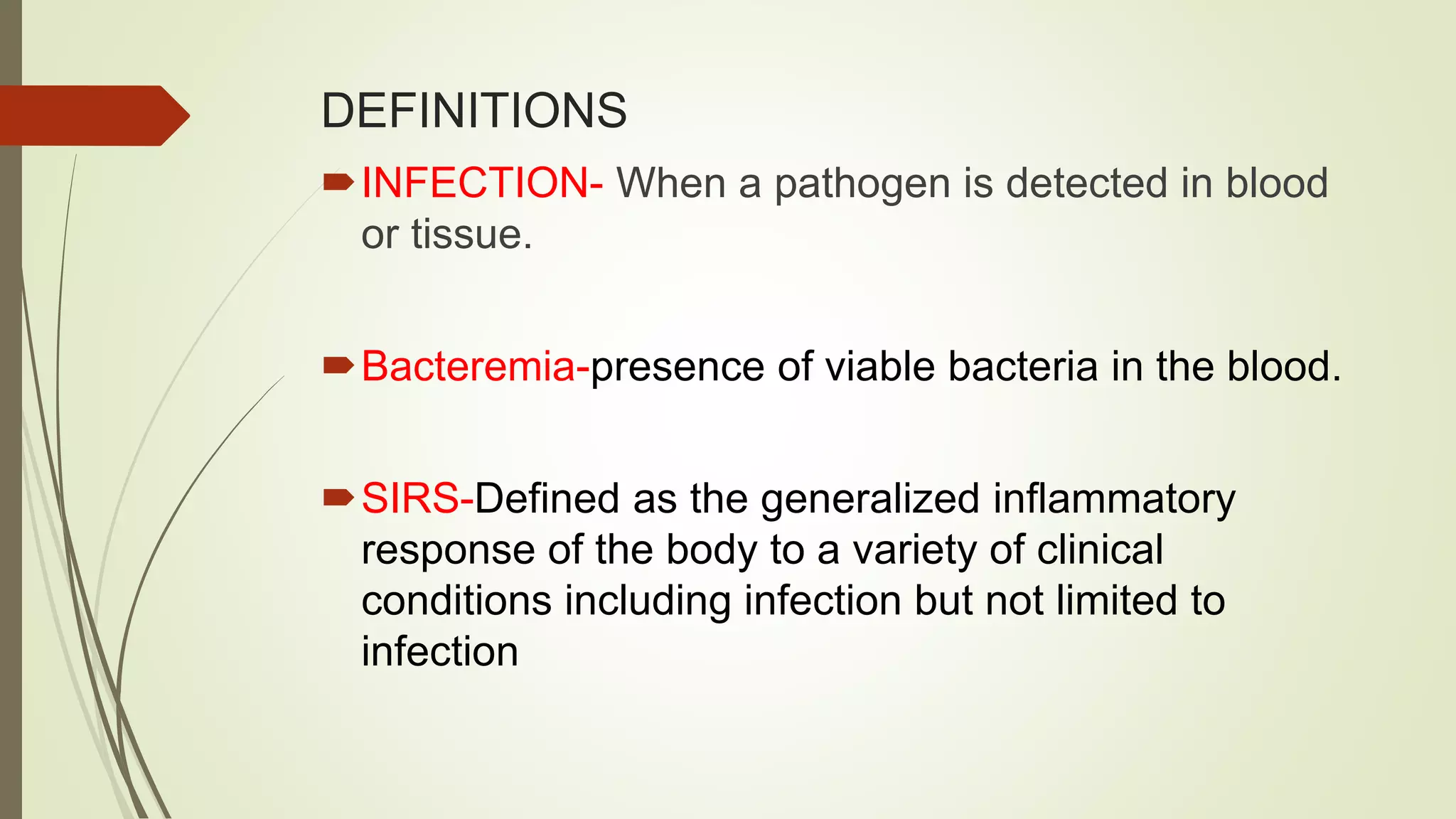 DEFINITIONS

INFECTION- When a pathogen is detected in blood or tissue.

Bacteremia-presence of viable bacteria in the blood.

SIRS-Defined as the generalized inflammatory response of the body to a variety of clinical conditions including infection but not limited to infection